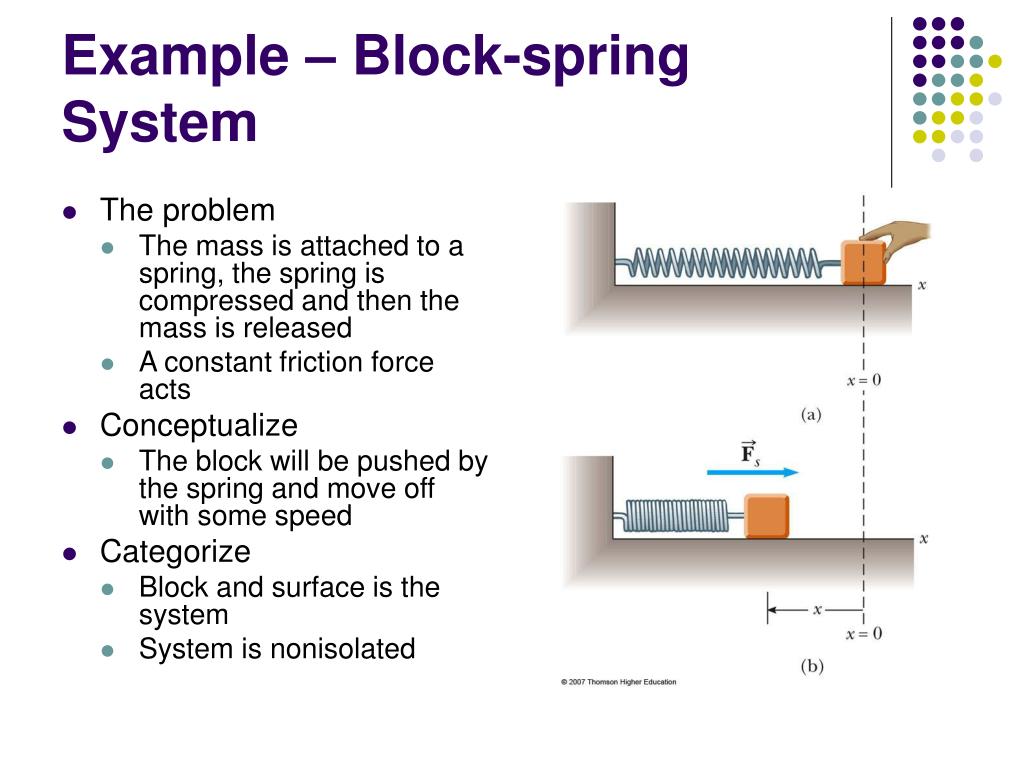 Example – Block-spring System

- The problem
  - The mass is attached to a spring, the spring is compressed and then the mass is released
  - A constant friction force acts
- Conceptualize
  - The block will be pushed by the spring and move off with some speed
- Categorize
  - Block and surface is the system
  - System is nonisolated

$x$

$x = 0$

(a)

$\vec{F}_s$

$x$

$x$

$x = 0$

(b)

© 2007 Thomson Higher Education